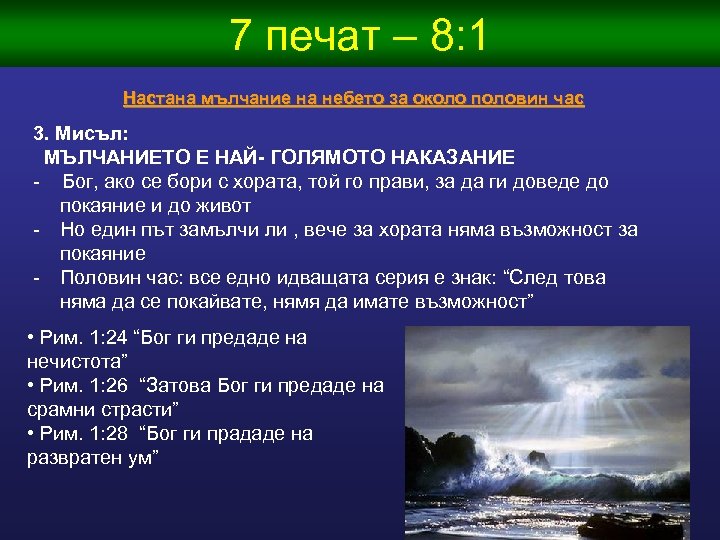 7 печат – 8:1

Настана мълчание на небето за около половин час

3. Мисъл:
МЪЛЧАНИЕТО Е НАЙ- ГОЛЯМОТО НАКАЗАНИЕ
- Бог, ако се бори с хората, той го прави, за да ги доведе до покаяние и до живот
- Но един път замълчи ли , вече за хората няма възможност за покаяние
- Половин час: все едно идващата серия е знак: “След това няма да се покайвате, нямя да имате възможност”

• Рим. 1:24 “Бог ги предаде на нечистота”
• Рим. 1:26 “Затова Бог ги предаде на срамни страсти”
• Рим. 1:28 “Бог ги прададе на развратен ум”